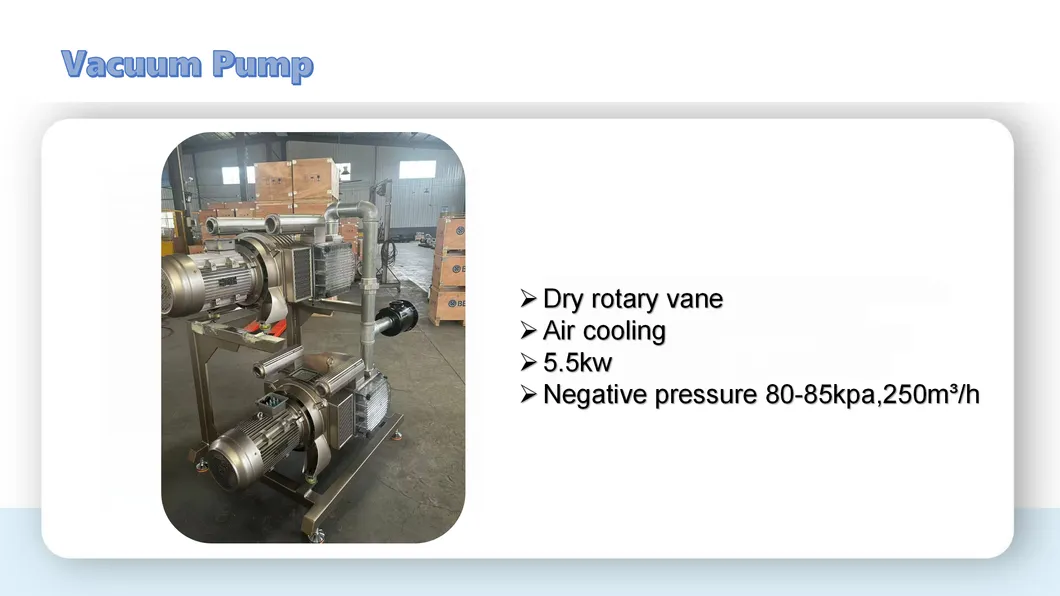 Vacuum Pump

➢ Dry rotary vane
➢ Air cooling
➢ 5.5kw
➢ Negative pressure 80-85kpa,250m³/h